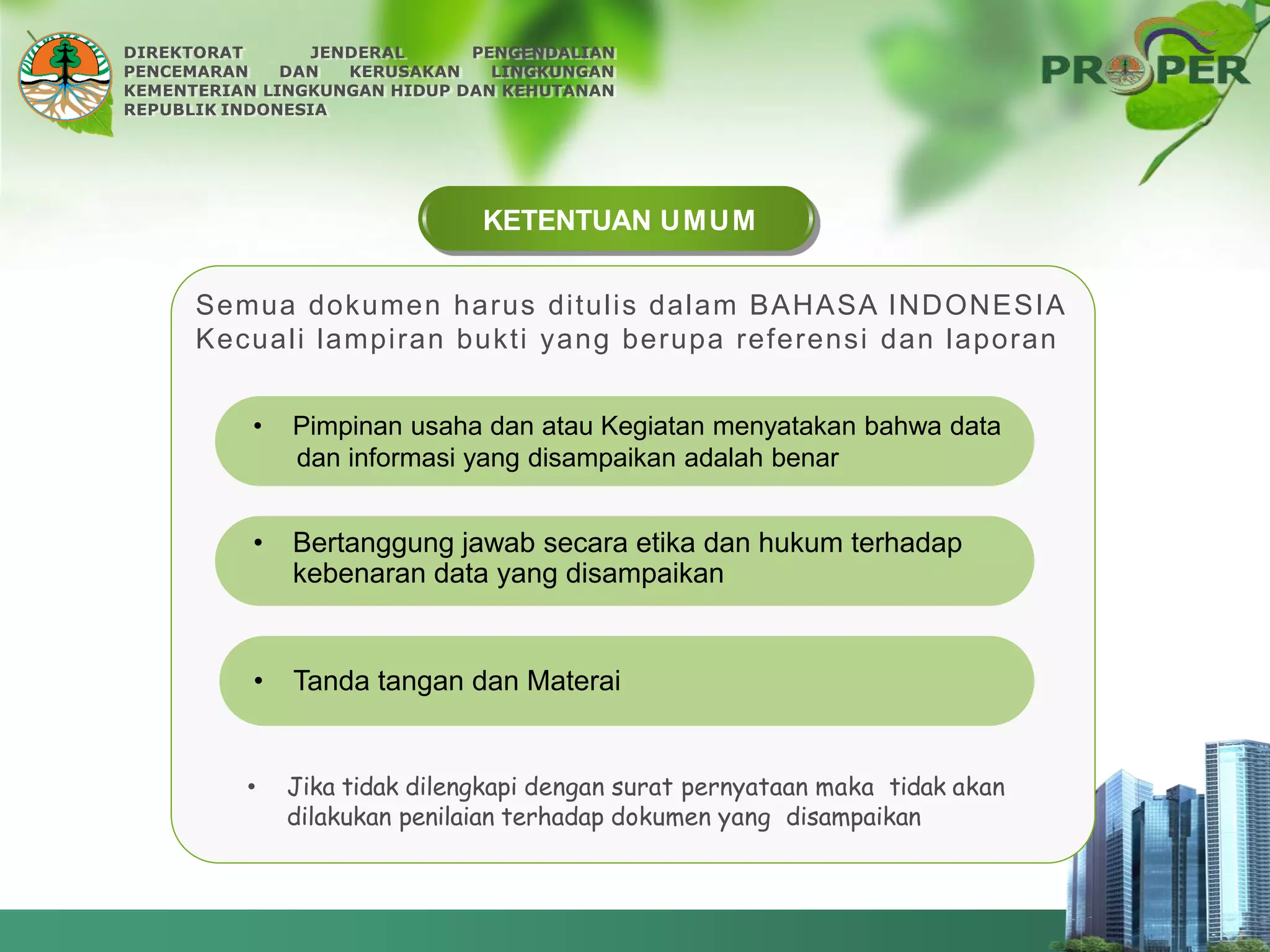 DIREKTORAT JENDERAL PENGENDALIAN PENCEMARAN DAN KERUSAKAN LINGKUNGAN KEMENTERIAN LINGKUNGAN HIDUP DAN KEHUTANAN REPUBLIK INDONESIA

PROPER

KETENTUAN UMUM

Semua dokumen harus ditulis dalam BAHASA INDONESIA Kecuali lampiran bukti yang berupa referensi dan laporan

• Pimpinan usaha dan atau Kegiatan menyatakan bahwa data dan informasi yang disampaikan adalah benar

• Bertanggung jawab secara etika dan hukum terhadap kebenaran data yang disampaikan

• Tanda tangan dan Materai

• Jika tidak dilengkapi dengan surat pernyataan maka tidak akan dilakukan penilaian terhadap dokumen yang disampaikan